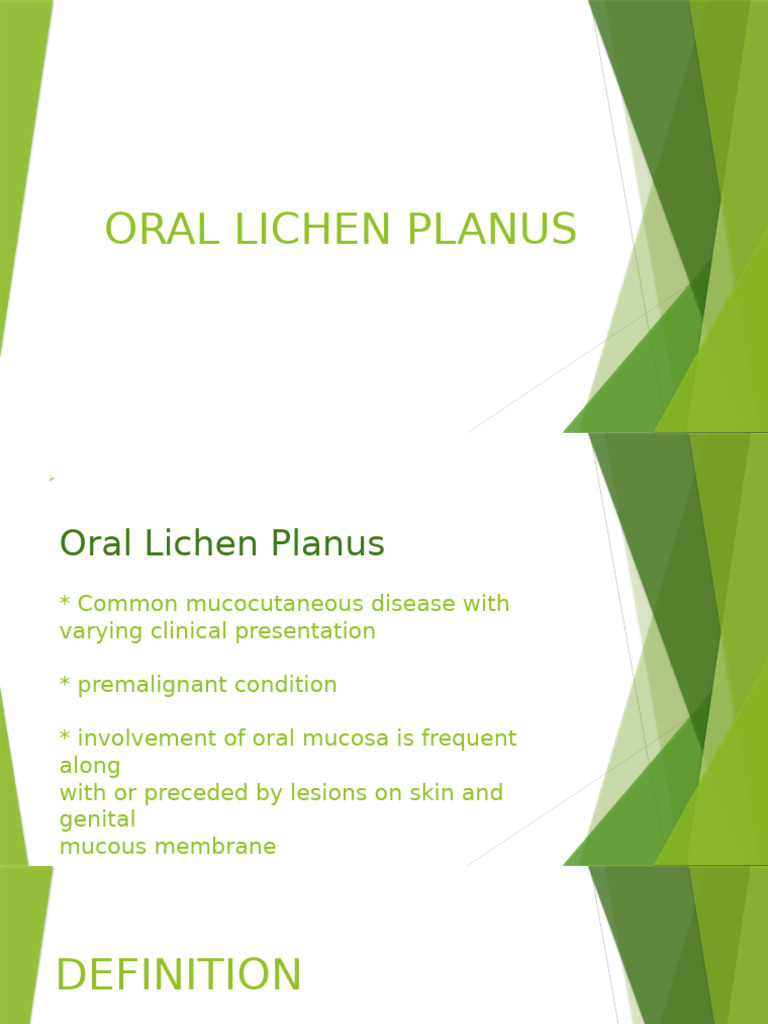 ORAL LICHEN PLANUS

Oral Lichen Planus

* Common mucocutaneous disease with varying clinical presentation

* premalignant condition

* involvement of oral mucosa is frequent along
with or preceded by lesions on skin and genital
mucous membrane

DEFINITION